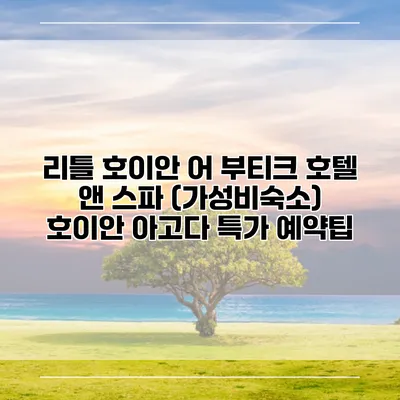 리틀 호이안 어 부티크 호텔 앤 스파 (가성비숙소) 호이안 아고다 특가 예약팁